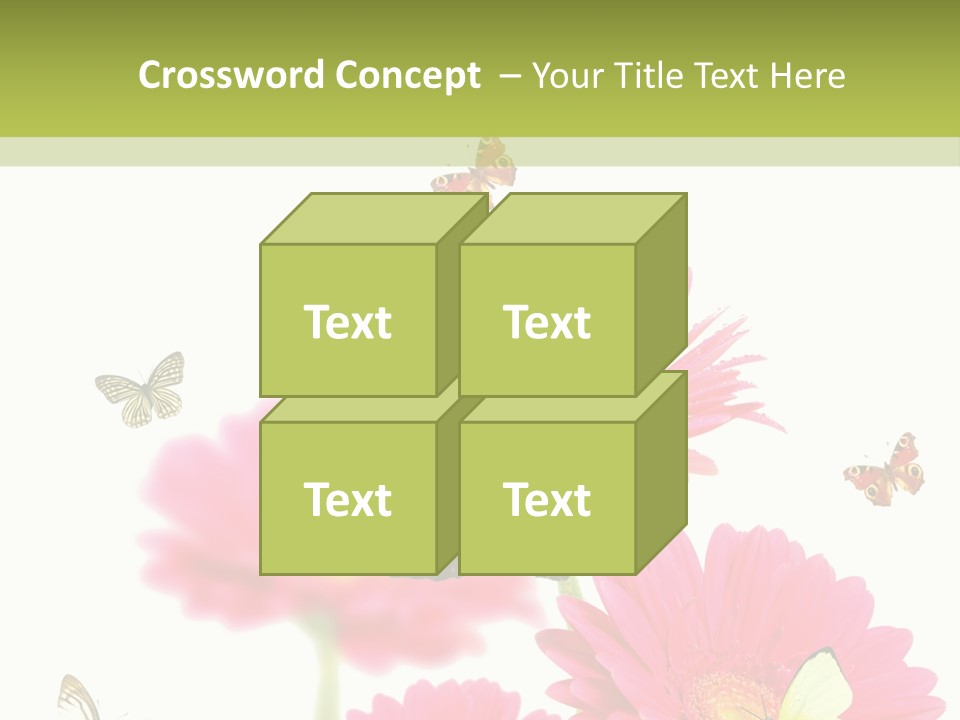 Crossword Concept – Your Title Text Here

Text

Text

Text

Text